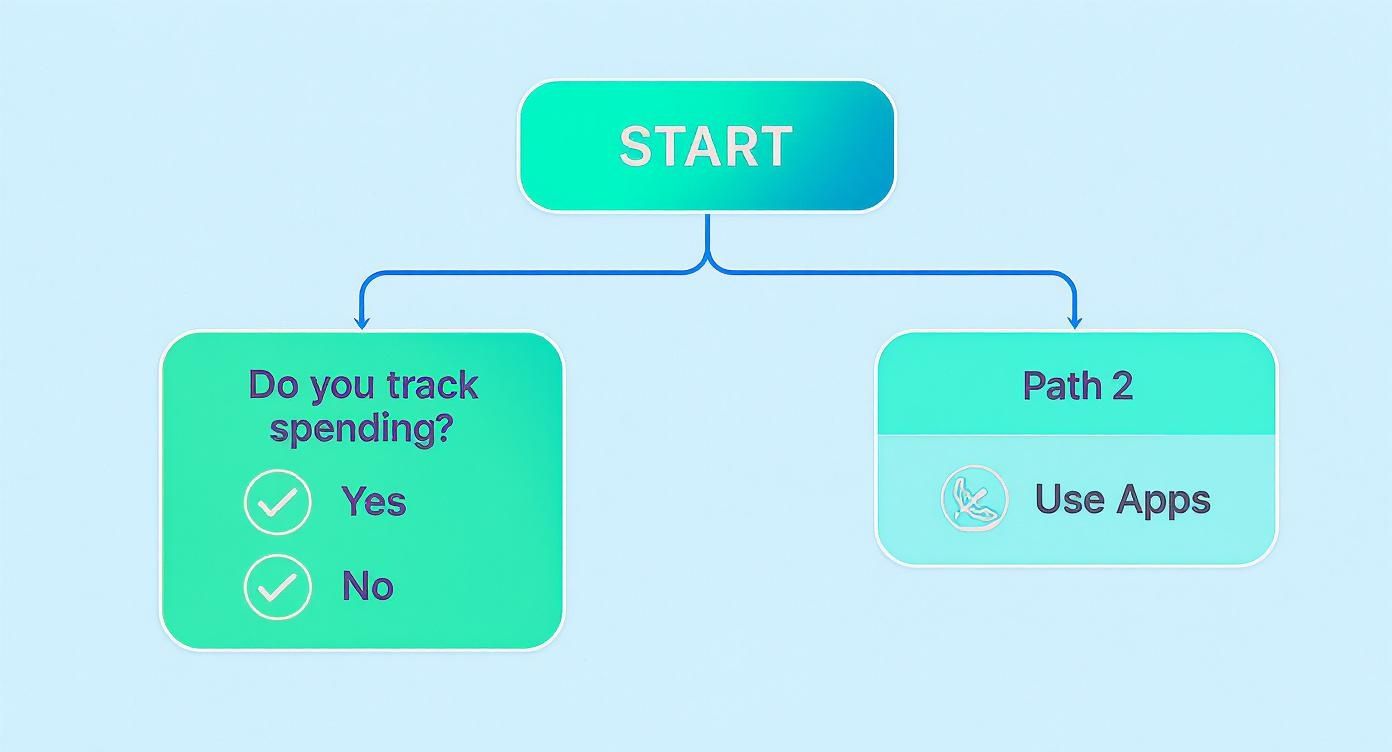 START

Do you track spending?

Yes

No

Path 2

Use Apps